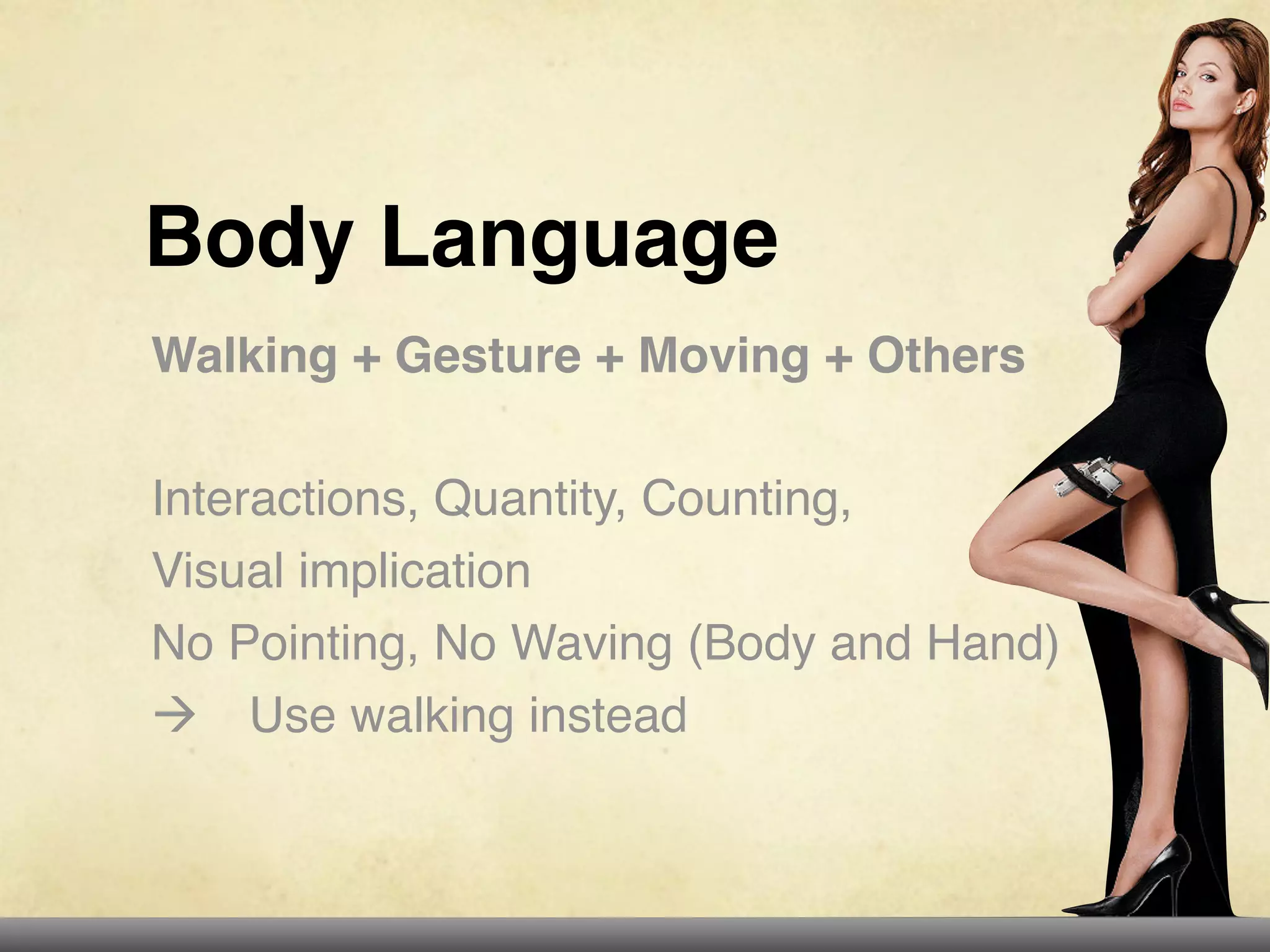 Body Language

Walking + Gesture + Moving + Others

Interactions, Quantity, Counting,
Visual implication
No Pointing, No Waving (Body and Hand)
→ Use walking instead